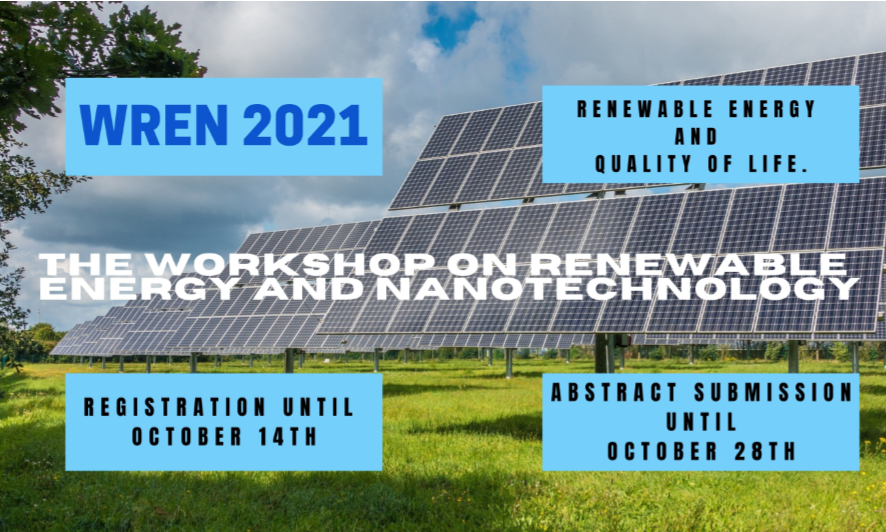 WREN 2021

RENEWABLE ENERGY AND QUALITY OF LIFE.

THE WORKSHOP ON RENEWABLE ENERGY AND NANOTECHNOLOGY

REGISTRATION UNTIL OCTOBER 14TH

ABSTRACT SUBMISSION UNTIL OCTOBER 28TH